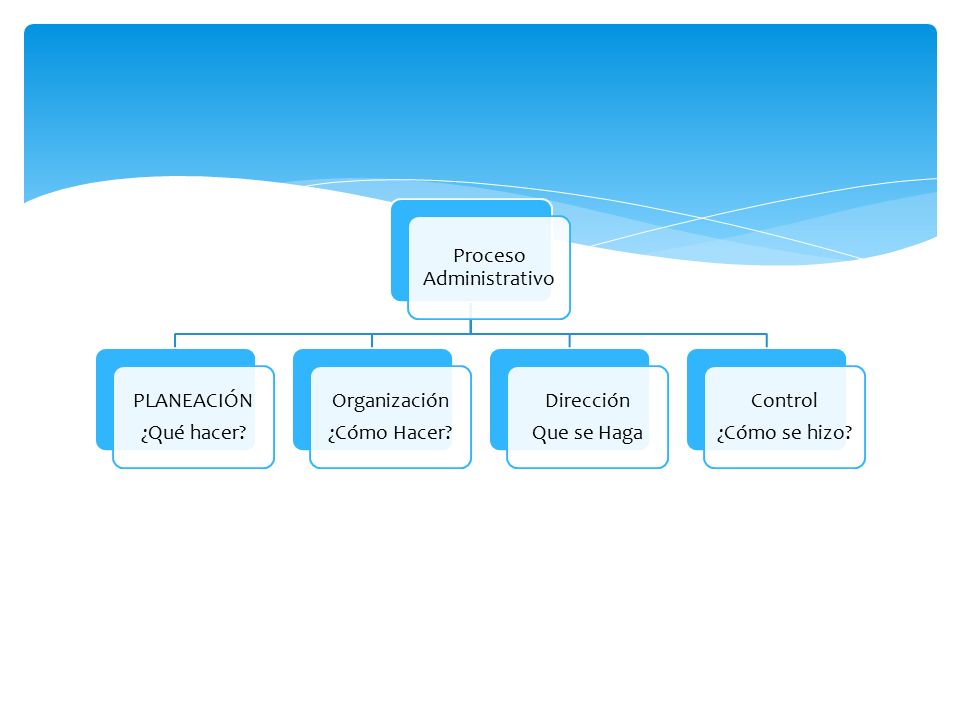 Proceso Administrativo

PLANEACIÓN
¿Qué hacer?

Organización
¿Cómo Hacer?

Dirección
Que se Haga

Control
¿Cómo se hizo?